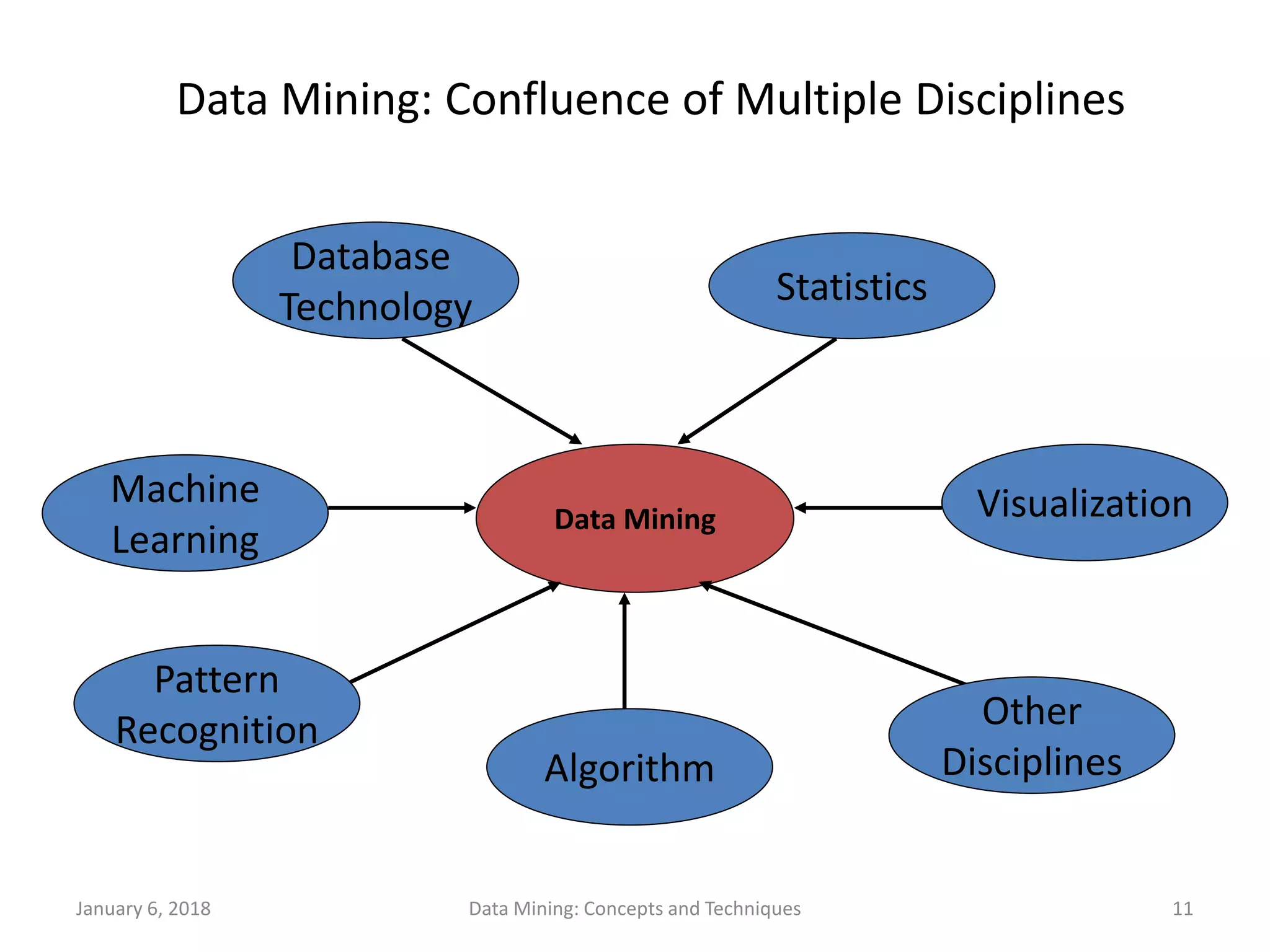 Data Mining: Confluence of Multiple Disciplines

Database Technology

Statistics

Machine Learning

Data Mining

Visualization

Pattern Recognition

Algorithm

Other Disciplines

January 6, 2018

Data Mining: Concepts and Techniques

11